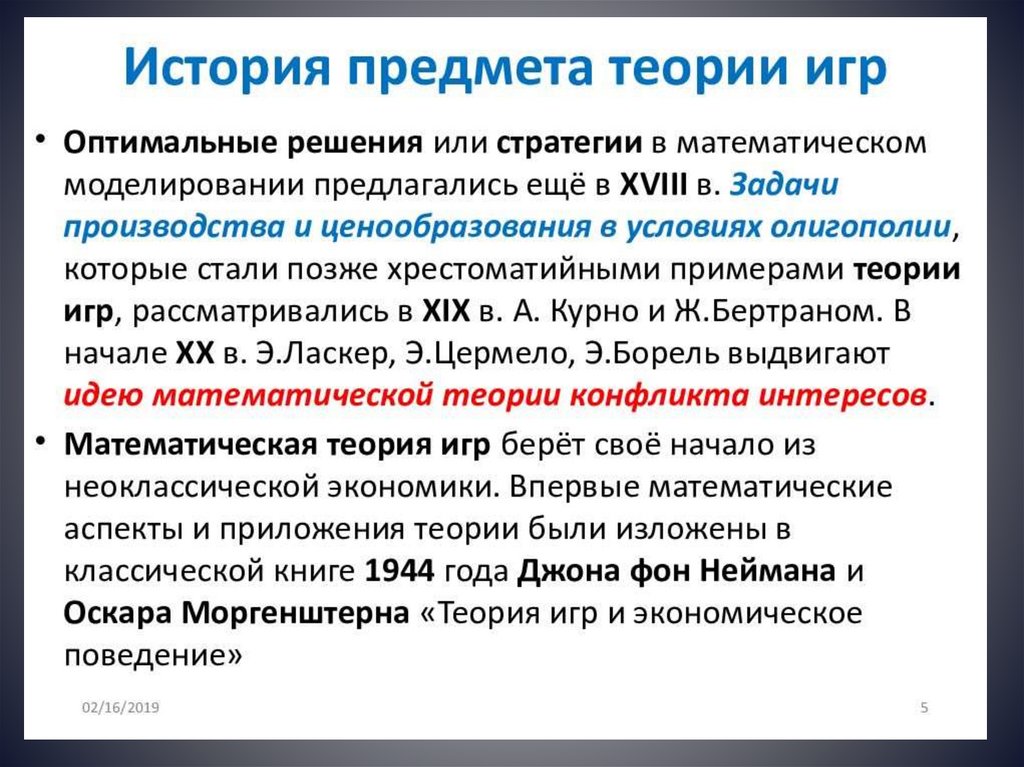 История предмета теории игр

• Оптимальные решения или стратегии в математическом моделировании предлагались ещё в XVIII в. Задачи производства и ценообразования в условиях олигополии, которые стали позже хрестоматийными примерами теории игр, рассматривались в XIX в. А. Курно и Ж.Бертраном. В начале XX в. Э.Ласкер, Э.Цермело, Э.Борель выдвигают идею математической теории конфликта интересов.

• Математическая теория игр берёт своё начало из неоклассической экономики. Впервые математические аспекты и приложения теории были изложены в классической книге 1944 года Джона фон Неймана и Оскара Моргенштерна «Теория игр и экономическое поведение»

02/16/2019

5